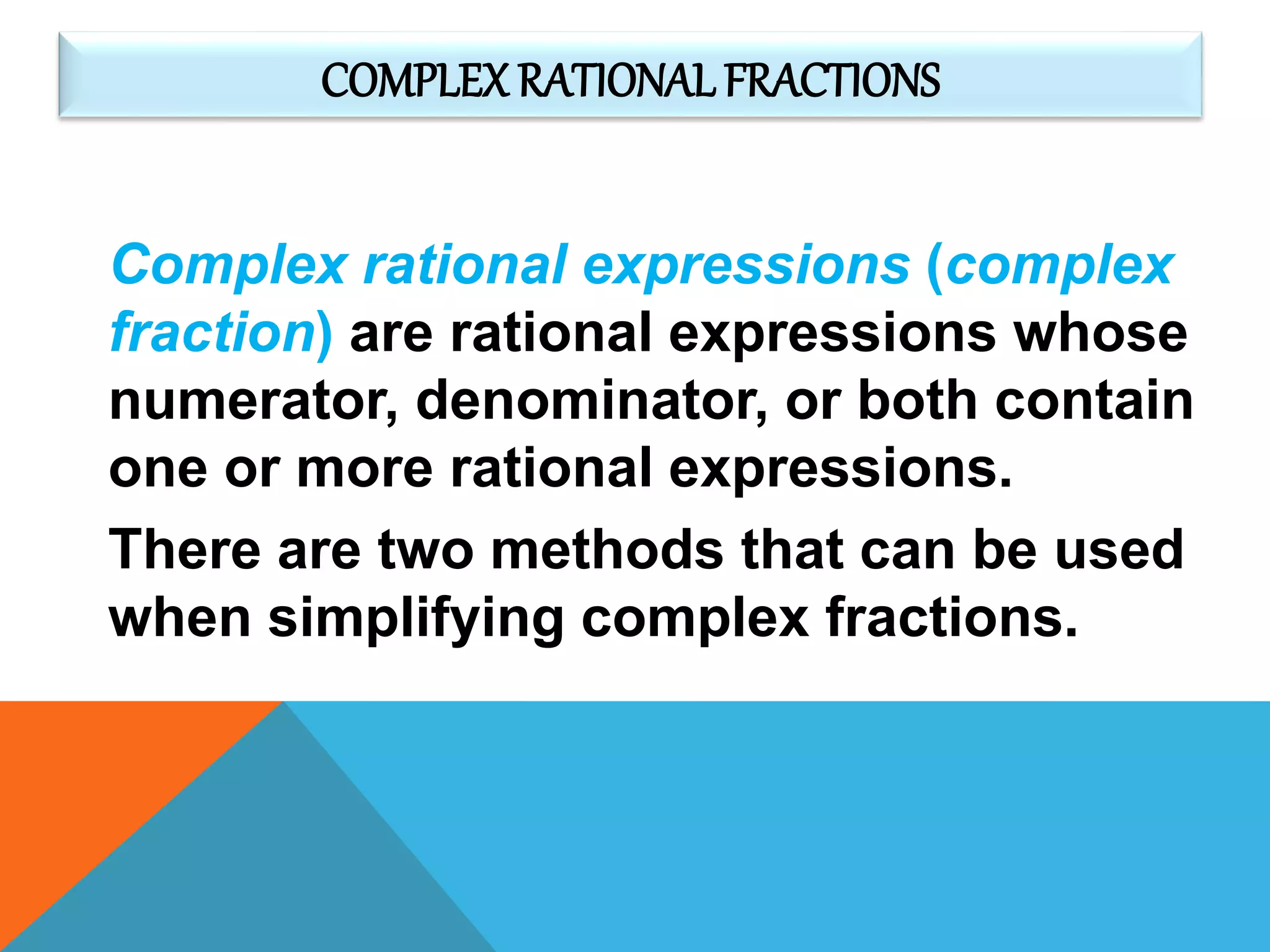 COMPLEX RATIONAL FRACTIONS

Complex rational expressions (complex fraction) are rational expressions whose numerator, denominator, or both contain one or more rational expressions.

There are two methods that can be used when simplifying complex fractions.